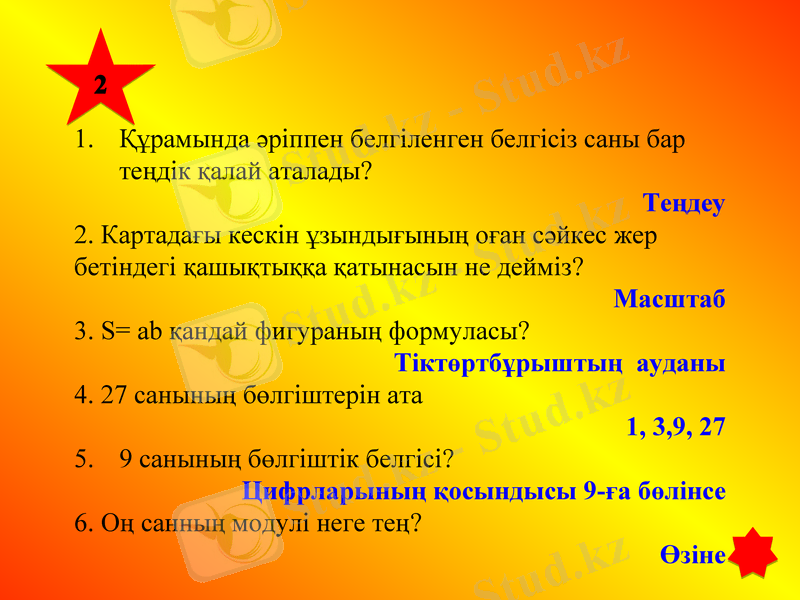 2

1. Құрамында әріппен белгіленген белгісіз саны бар теңдік қалай аталады?

Теңдеу

2. Картадағы кескін ұзындығының оған сәйкес жер бетіндегі қашықтыққа қатынасын не дейміз?

Масштаб

3. S= ab қандай фигураның формуласы?

Тіктөртбұрыштың ауданы

4. 27 санының бөлгіштерін ата

1, 3,9, 27

5. 9 санының бөлгіштік белгісі?

Цифрларының қосындысы 9-ға бөлінсе

6. Оң санның модулі неге тең?

Өзіне

Stud.kz - Stud.kz